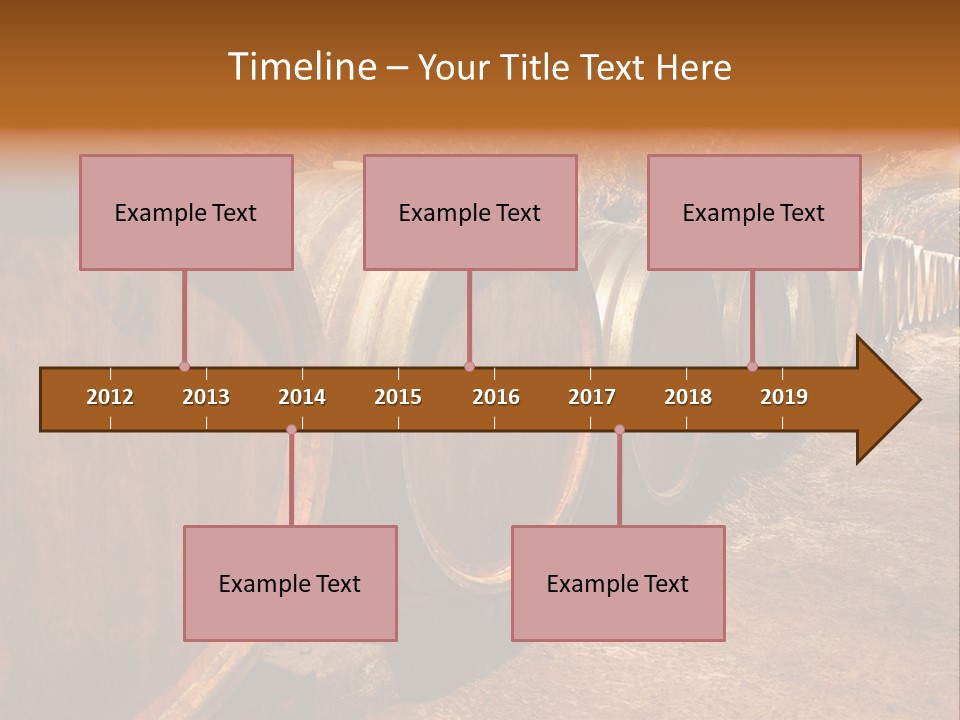 Timeline – Your Title Text Here

Example Text

Example Text

Example Text

2012 2013 2014 2015 2016 2017 2018 2019

Example Text

Example Text